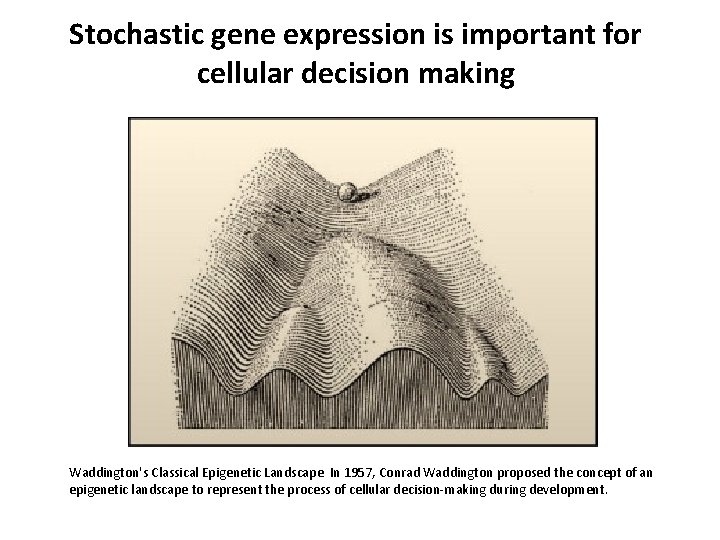 Stochastic gene expression is important for cellular decision making

Waddington's Classical Epigenetic Landscape In 1957, Conrad Waddington proposed the concept of an epigenetic landscape to represent the process of cellular decision-making during development.